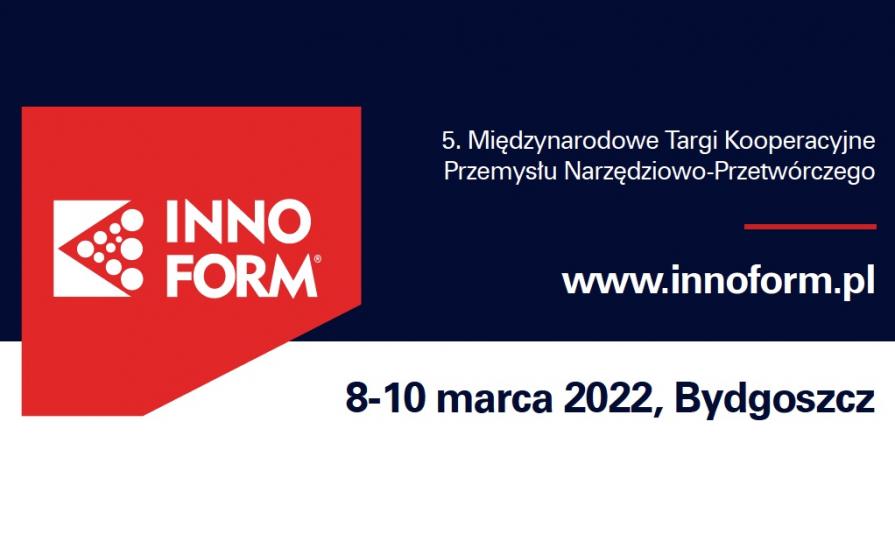 INNO FORM®

5. Międzynarodowe Targi Kooperacyjne Przemysłu Narzędziowo-Przetwórczego

www.innoform.pl

8-10 marca 2022, Bydgoszcz